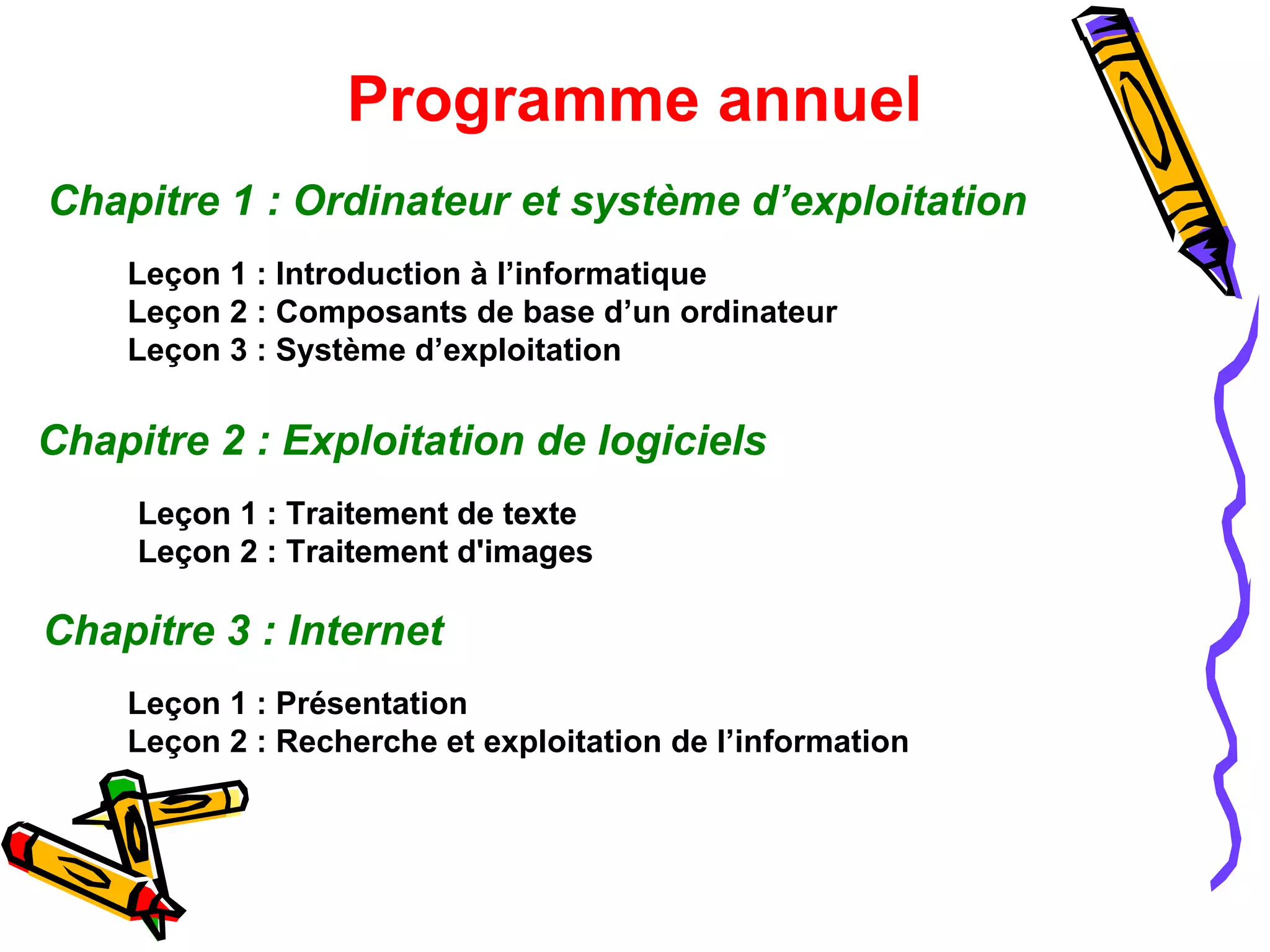 Programme annuel

Chapitre 1 : Ordinateur et système d’exploitation

Leçon 1 : Introduction à l’informatique
Leçon 2 : Composants de base d’un ordinateur
Leçon 3 : Système d’exploitation

Chapitre 2 : Exploitation de logiciels

Leçon 1 : Traitement de texte
Leçon 2 : Traitement d'images

Chapitre 3 : Internet

Leçon 1 : Présentation
Leçon 2 : Recherche et exploitation de l’information